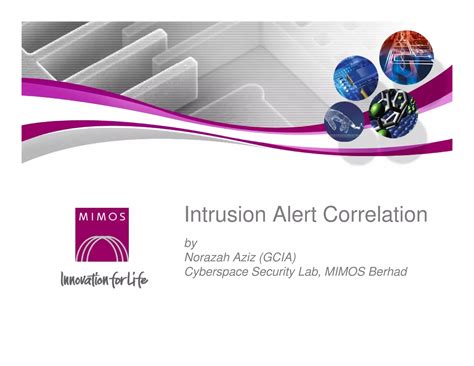 MIMOS

Innovation for Life

Intrusion Alert Correlation

by
Norazah Aziz (GCIA)
Cyberspace Security Lab, MIMOS Berhad